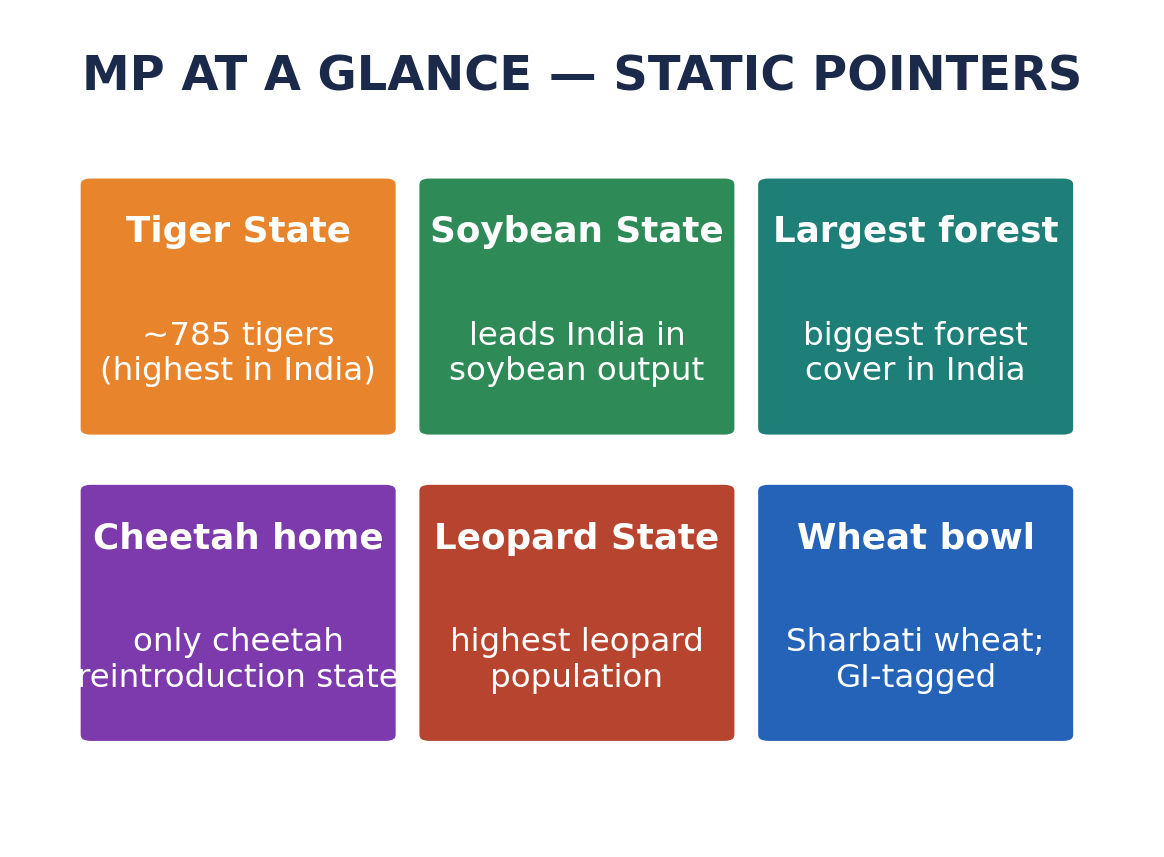 MP AT A GLANCE — STATIC POINTERS

Tiger State

~785 tigers (highest in India)

Soybean State

leads India in soybean output

Largest forest

biggest forest cover in India

Cheetah home

only cheetah reintroduction state

Leopard State

highest leopard population

Wheat bowl

Sharbati wheat; GI-tagged